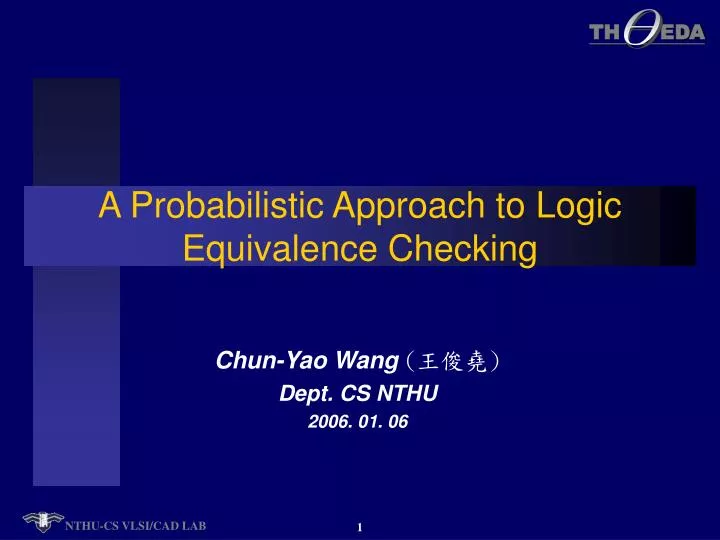 TH$\theta$EDA

A Probabilistic Approach to Logic Equivalence Checking

Chun-Yao Wang (王俊堯)
Dept. CS NTHU
2006. 01. 06

NTHU-CS VLSI/CAD LAB

1